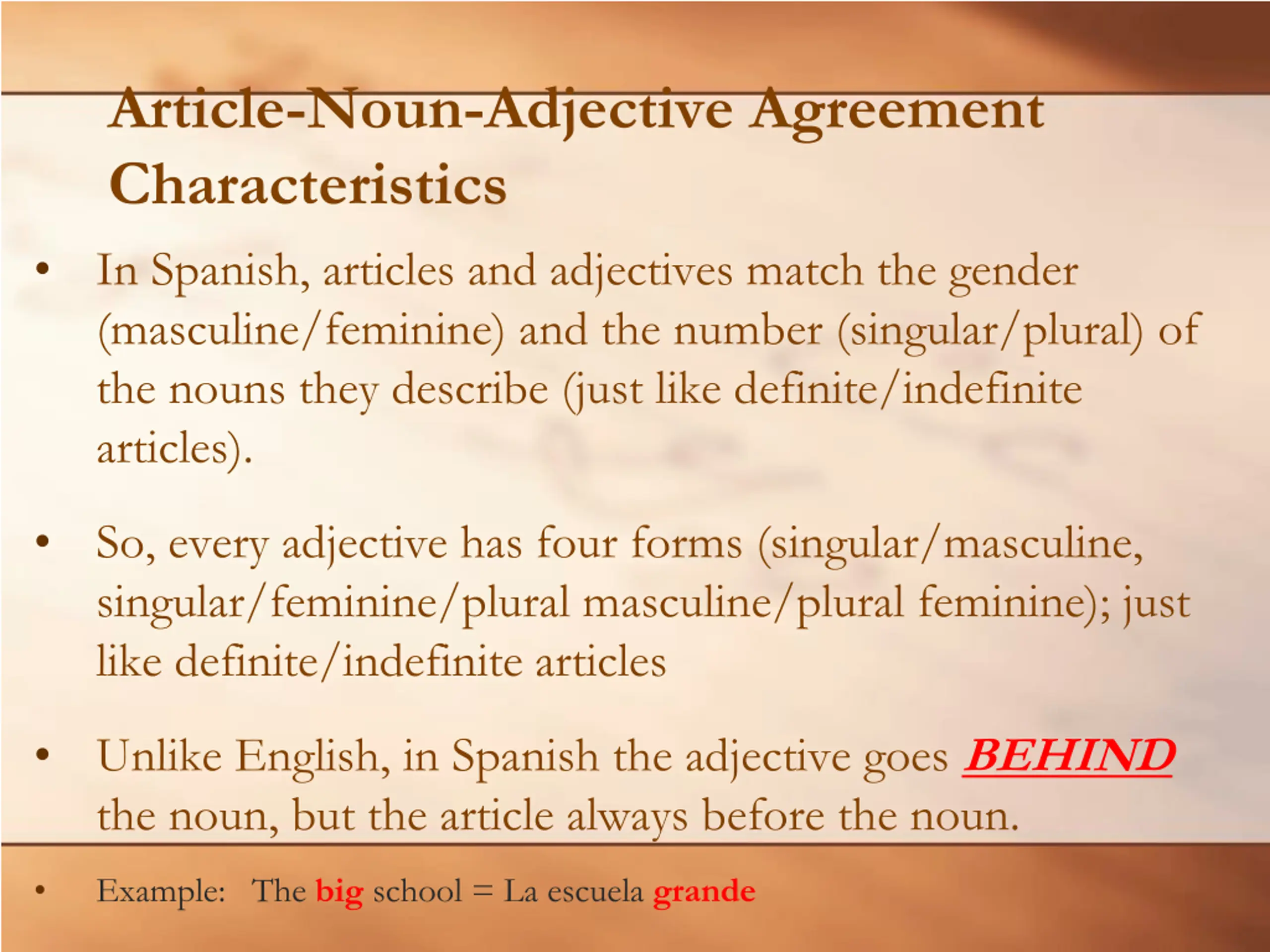 Article-Noun-Adjective Agreement Characteristics

• In Spanish, articles and adjectives match the gender (masculine/feminine) and the number (singular/plural) of the nouns they describe (just like definite/indefinite articles).

• So, every adjective has four forms (singular/masculine, singular/feminine/plural masculine/plural feminine); just like definite/indefinite articles

• Unlike English, in Spanish the adjective goes BEHIND the noun, but the article always before the noun.

• Example: The big school = La escuela grande